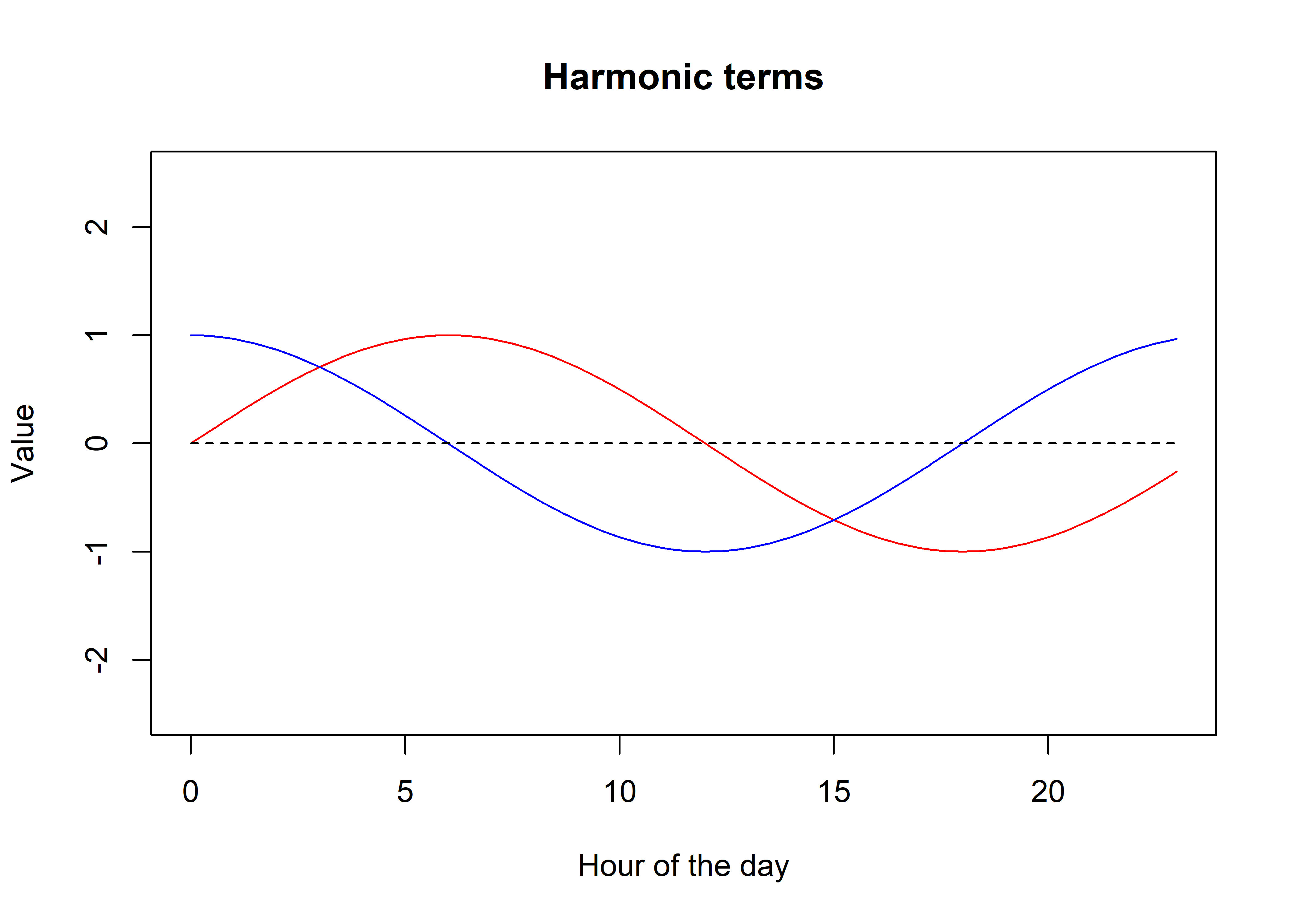 Harmonic terms

Value

2
1
0
-1
-2

0
5
10
15
20

Hour of the day